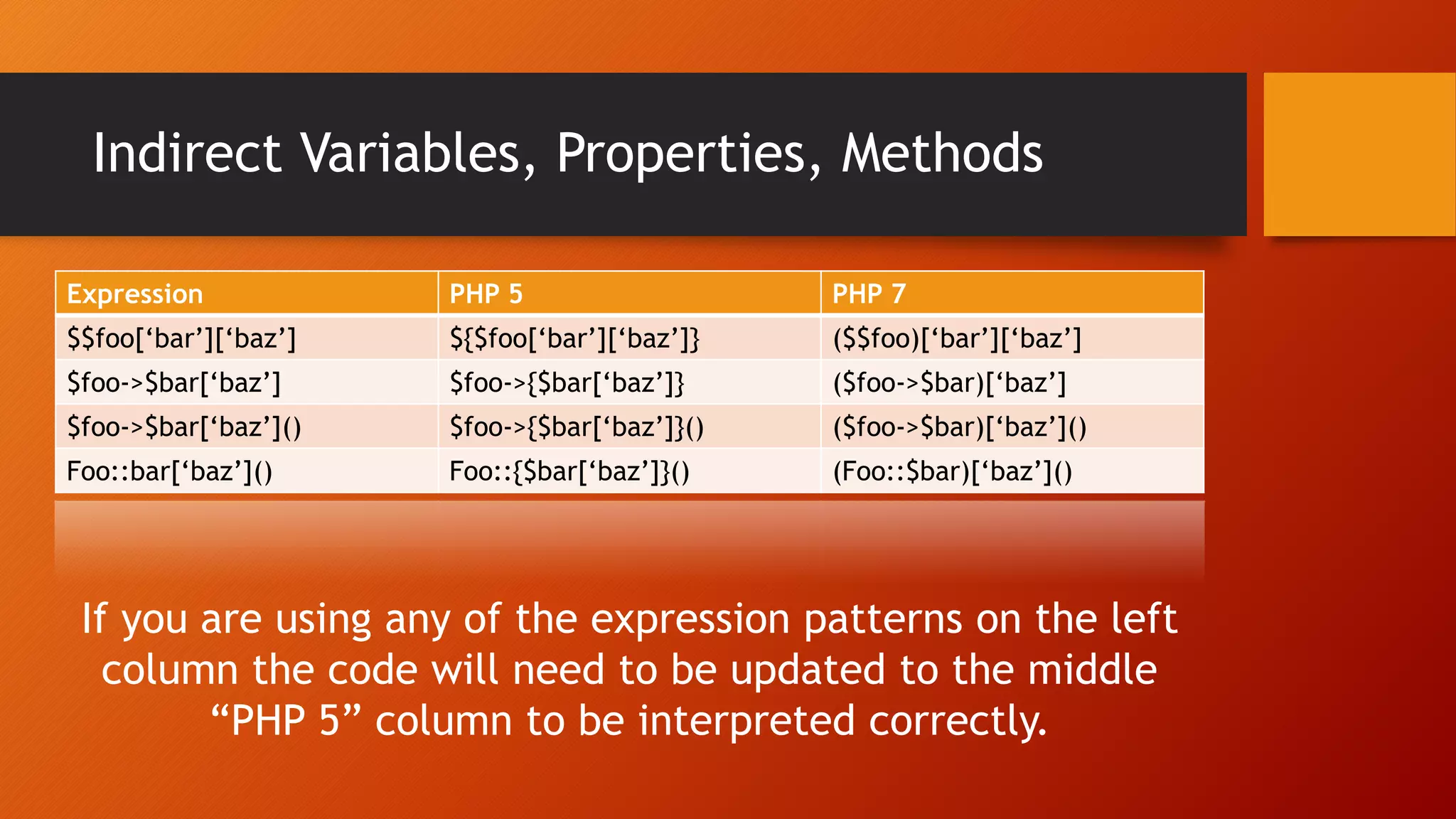 Indirect Variables, Properties, Methods

| Expression | PHP 5 | PHP 7 |
|---|---|---|
| \$\$foo[‘bar’][‘baz’] | \${\$foo[‘bar’][‘baz’]} | (\$\$foo)[‘bar’][‘baz’] |
| \$foo->\$bar[‘baz’] | \$foo->{\$bar[‘baz’]} | (\$foo->\$bar)[‘baz’] |
| \$foo->\$bar[‘baz’]() | \$foo->{\$bar[‘baz’]}() | (\$foo->\$bar)[‘baz’]() |
| Foo::bar[‘baz’]() | Foo::{\$bar[‘baz’]}() | (Foo::\$bar)[‘baz’]() |

If you are using any of the expression patterns on the left column the code will need to be updated to the middle “PHP 5” column to be interpreted correctly.